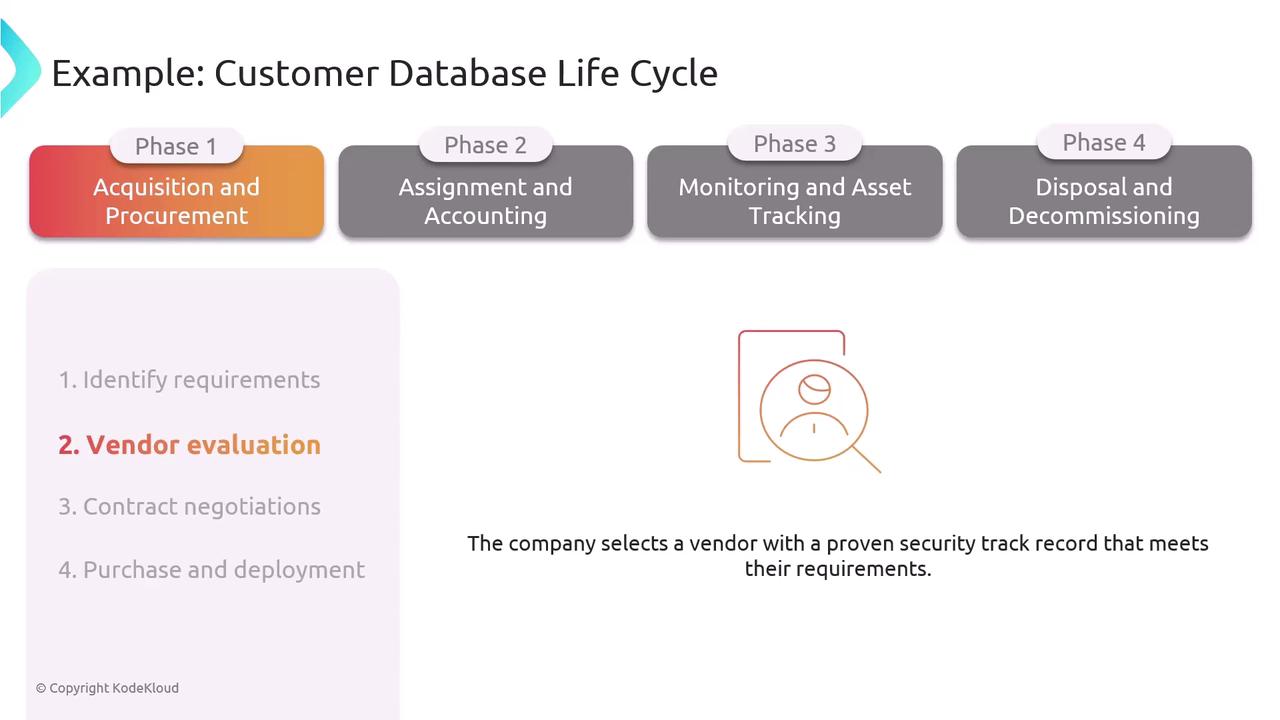 Example: Customer Database Life Cycle

Phase 1
Acquisition and Procurement

Phase 2
Assignment and Accounting

Phase 3
Monitoring and Asset Tracking

Phase 4
Disposal and Decommissioning

1. Identify requirements

2. Vendor evaluation

3. Contract negotiations

4. Purchase and deployment

The company selects a vendor with a proven security track record that meets their requirements.

© Copyright KodeKloud